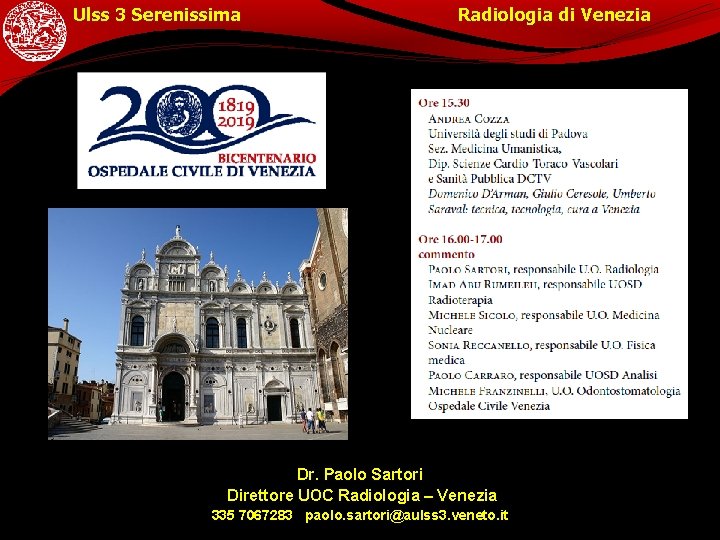 Ulss 3 Serenissima

Radiologia di Venezia

200 1819 2019
BICENTENARIO
OSPEDALE CIVILE DI VENEZIA

Ore 15.30
ANDREA COZZA
Università degli studi di Padova
Sez. Medicina Umanistica,
Dip. Scienze Cardio Toraco Vascolari
e Sanità Pubblica DCTV
Domenico D'Arman, Giulio Ceresole, Umberto Saraval: tecnica, tecnologia, cura a Venezia

Ore 16.00-17.00
commento
PAOLO SARTORI, responsabile U.O. Radiologia
IMAD ABU RUMEILEH, responsabile UOSD Radioterapia
MICHELE SICOLO, responsabile U.O. Medicina Nucleare
SONIA RECCANELLO, responsabile U.O. Fisica medica
PAOLO CARRARO, responsabile UOSD Analisi
MICHELE FRANZINELLI, U.O. Odontostomatologia
Ospedale Civile Venezia

Dr. Paolo Sartori
Direttore UOC Radiologia – Venezia
335 7067283 paolo.sartori@aulss3.veneto.it